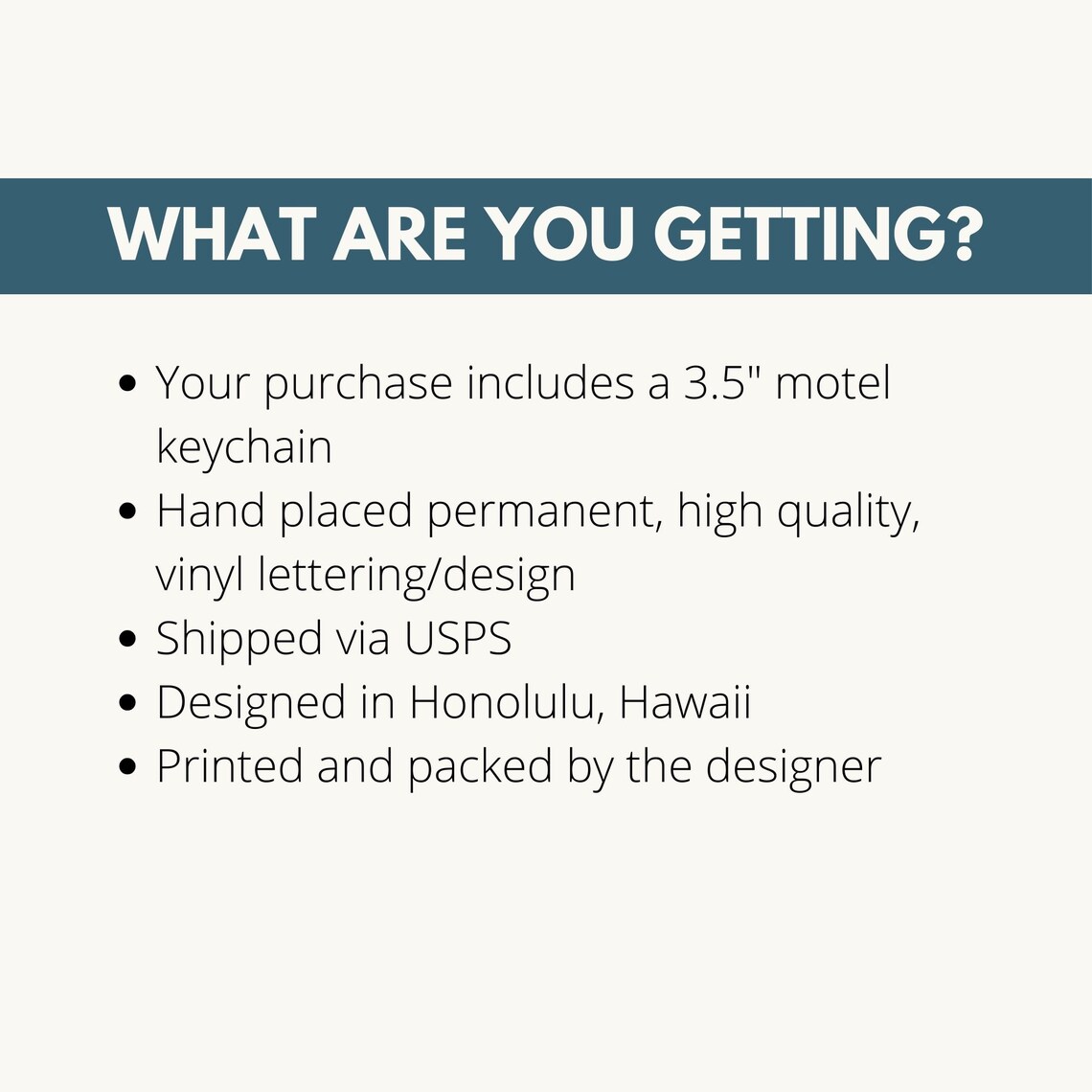 WHAT ARE YOU GETTING?

- Your purchase includes a 3.5" motel keychain
- Hand placed permanent, high quality, vinyl lettering/design
- Shipped via USPS
- Designed in Honolulu, Hawaii
- Printed and packed by the designer